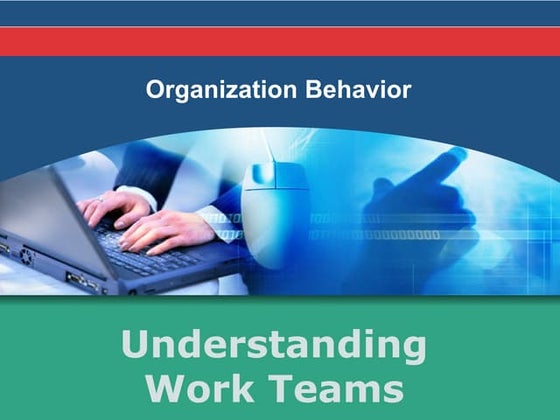 Organization Behavior

Understanding Work Teams